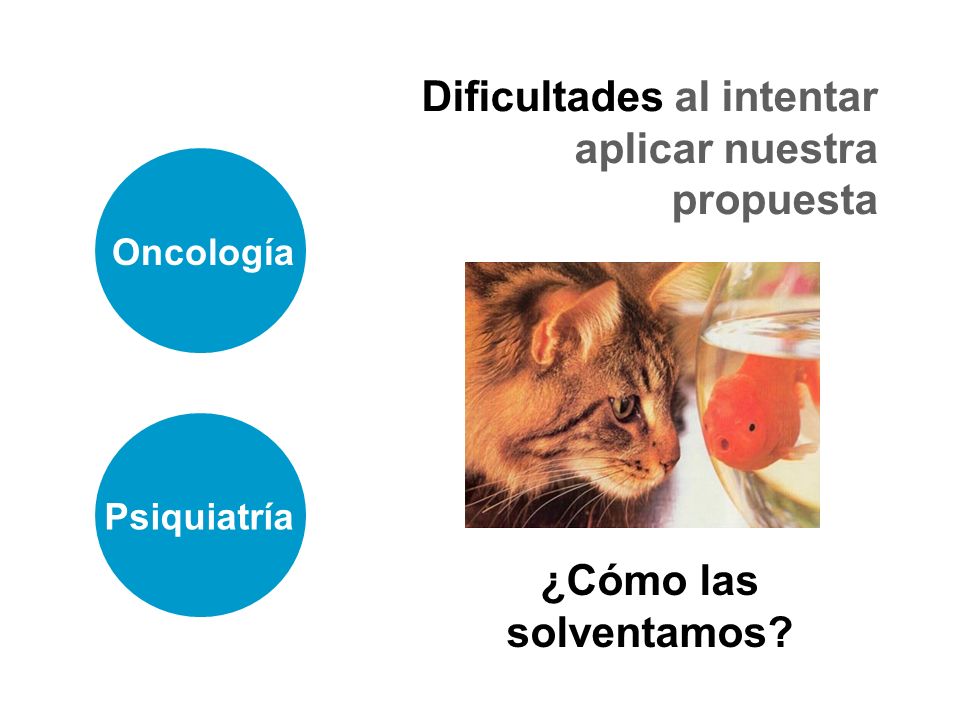 Dificultades al intentar aplicar nuestra propuesta

Oncología

Psiquiatría

¿Cómo las solventamos?